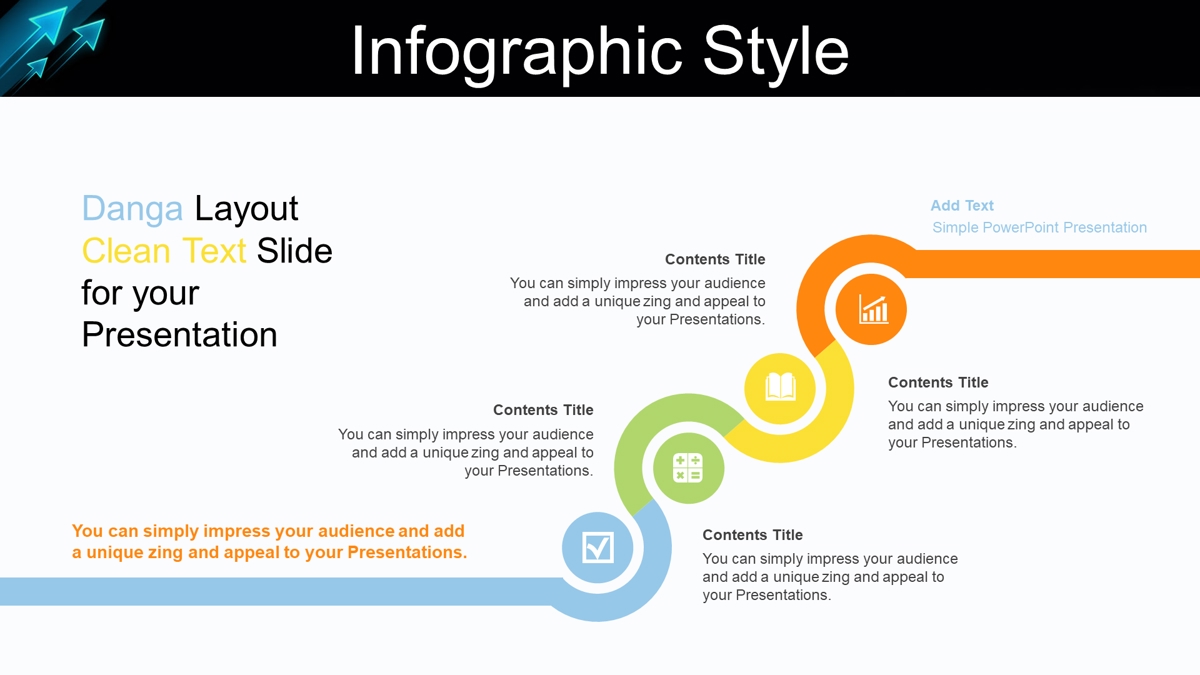 Infographic Style

Danga Layout
Clean Text Slide
for your
Presentation

Add Text
Simple PowerPoint Presentation

Contents Title
You can simply impress your audience and add a unique zing and appeal to your Presentations.

Contents Title
You can simply impress your audience and add a unique zing and appeal to your Presentations.

Contents Title
You can simply impress your audience and add a unique zing and appeal to your Presentations.

You can simply impress your audience and add a unique zing and appeal to your Presentations.

Contents Title
You can simply impress your audience and add a unique zing and appeal to your Presentations.